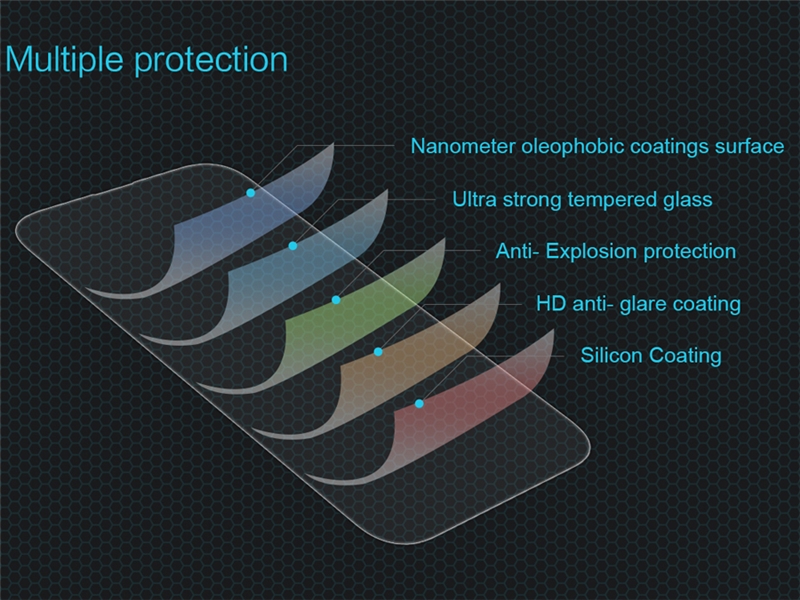 Multiple protection

Nanometer oleophobic coatings surface

Ultra strong tempered glass

Anti- Explosion protection

HD anti- glare coating

Silicon Coating